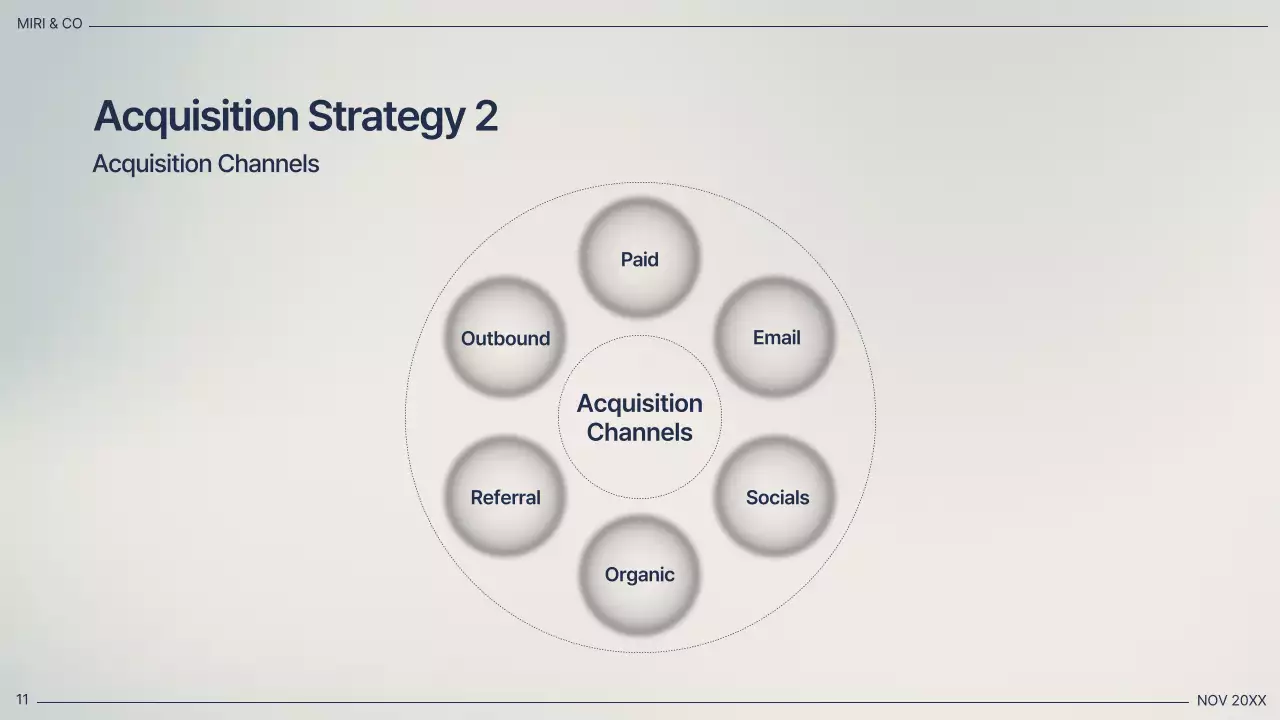 MIRI & CO

Acquisition Strategy 2

Acquisition Channels

Paid

Outbound

Email

Acquisition Channels

Referral

Socials

Organic

11

NOV 20XX